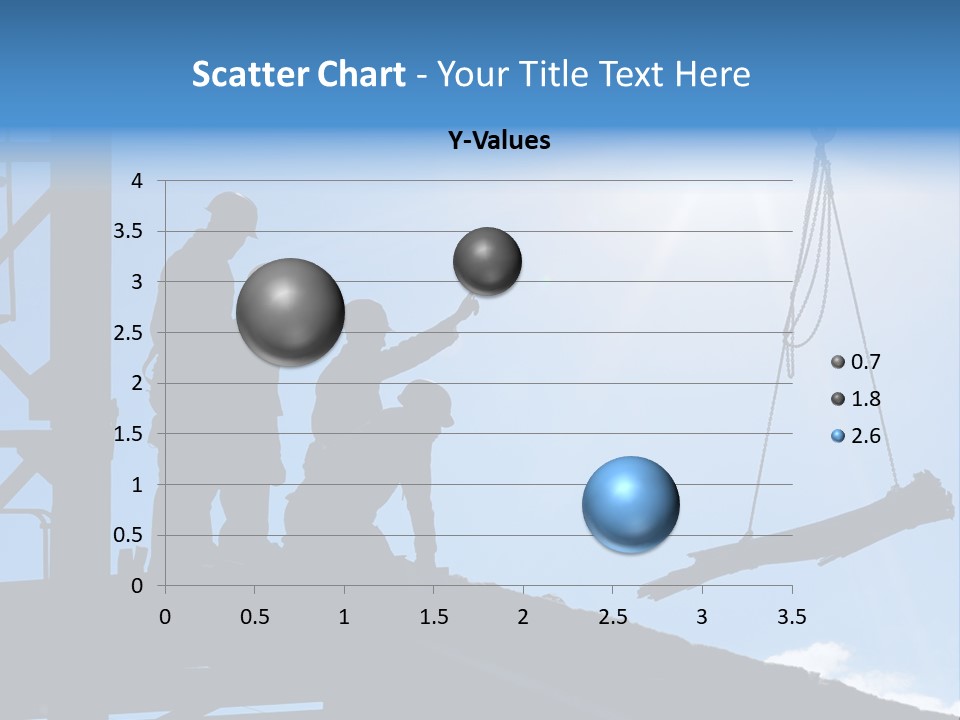 Scatter Chart - Your Title Text Here

Y-Values

4
3.5
3
2.5
2
1.5
1
0.5
0

0 0.5 1 1.5 2 2.5 3 3.5

0.7
1.8
2.6